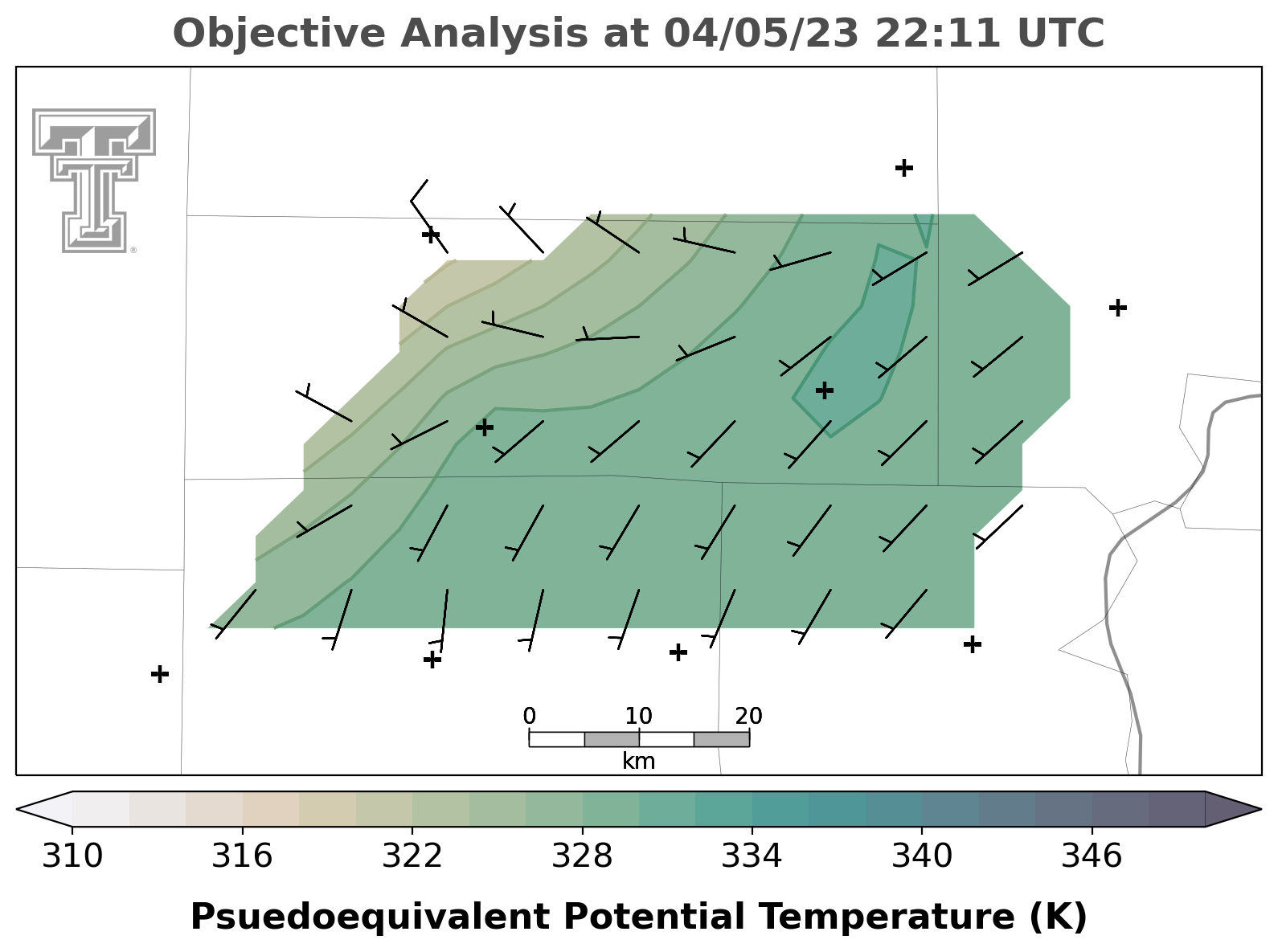 Objective Analysis at 04/05/23 22:11 UTC

0 10 20
km

310 316 322 328 334 340 346

Psuedoequivalent Potential Temperature (K)